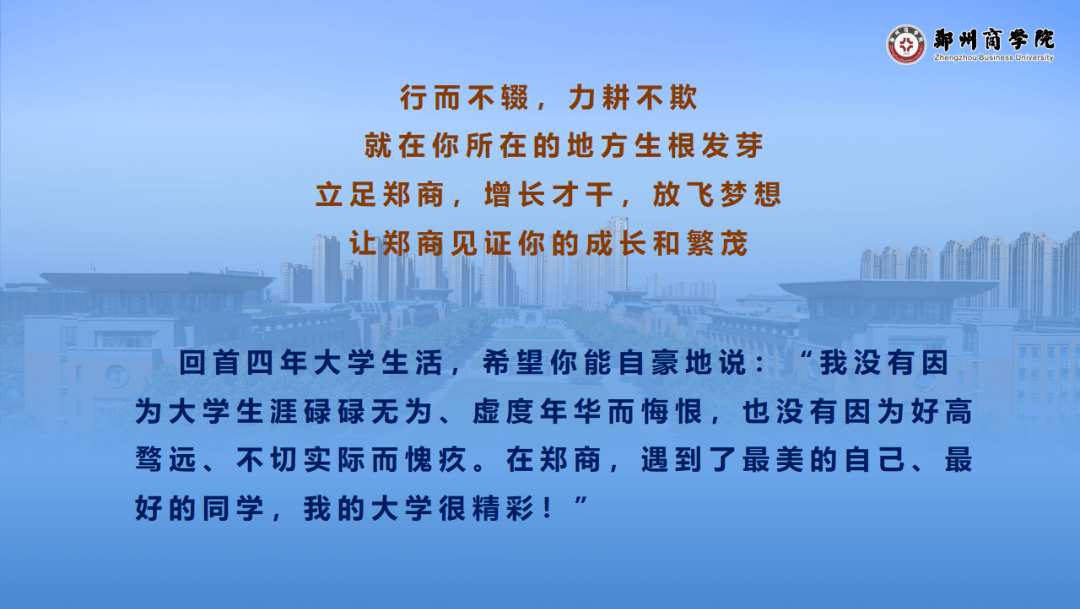 郑州商学院
Zhengzhou Business University

行而不辍，力耕不欺
就在你所在的地方生根发芽
立足郑商，增长才干，放飞梦想
让郑商见证你的成长和繁茂

回首四年大学生活，希望你能自豪地说：“我没有因为大学生涯碌碌无为、虚度年华而悔恨，也没有因为好高骛远、不切实际而愧疚。在郑商，遇到了最美的自己、最好的同学，我的大学很精彩！”